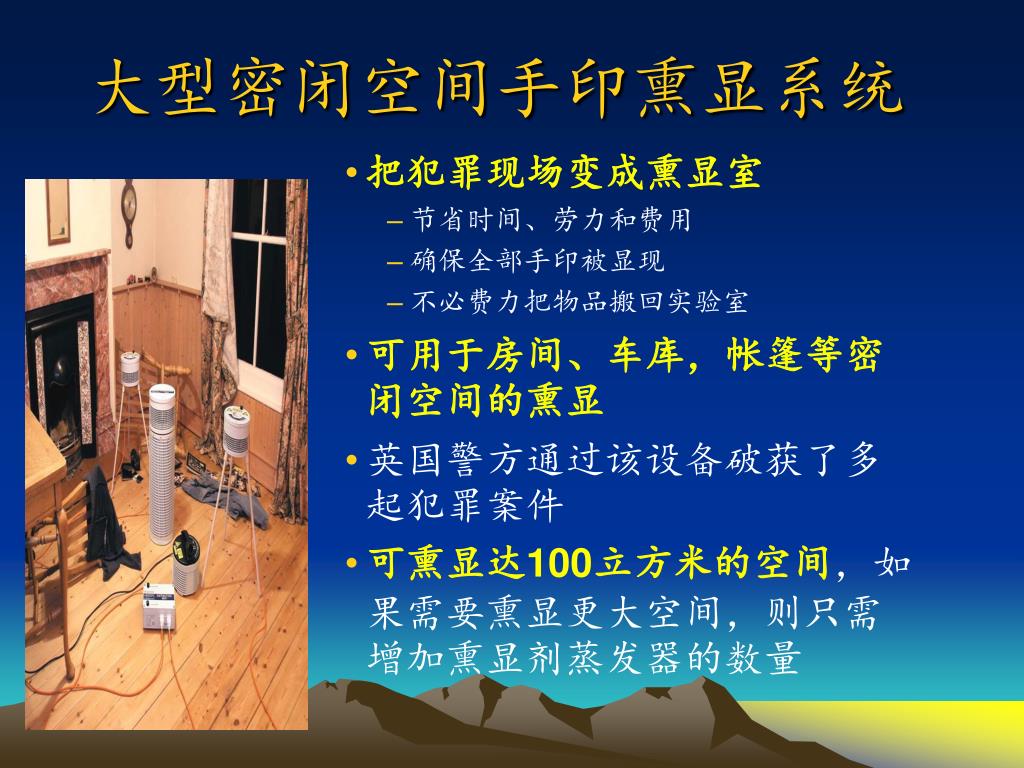 大型密闭空间手印熏显系统

• 把犯罪现场变成熏显室
– 节省时间、劳力和费用
– 确保全部手印被显现
– 不必费力把物品搬回实验室

• 可用于房间、车库，帐篷等密闭空间的熏显

• 英国警方通过该设备破获了多起犯罪案件

• 可熏显达100立方米的空间，如果需要熏显更大空间，则只需增加熏显剂蒸发器的数量